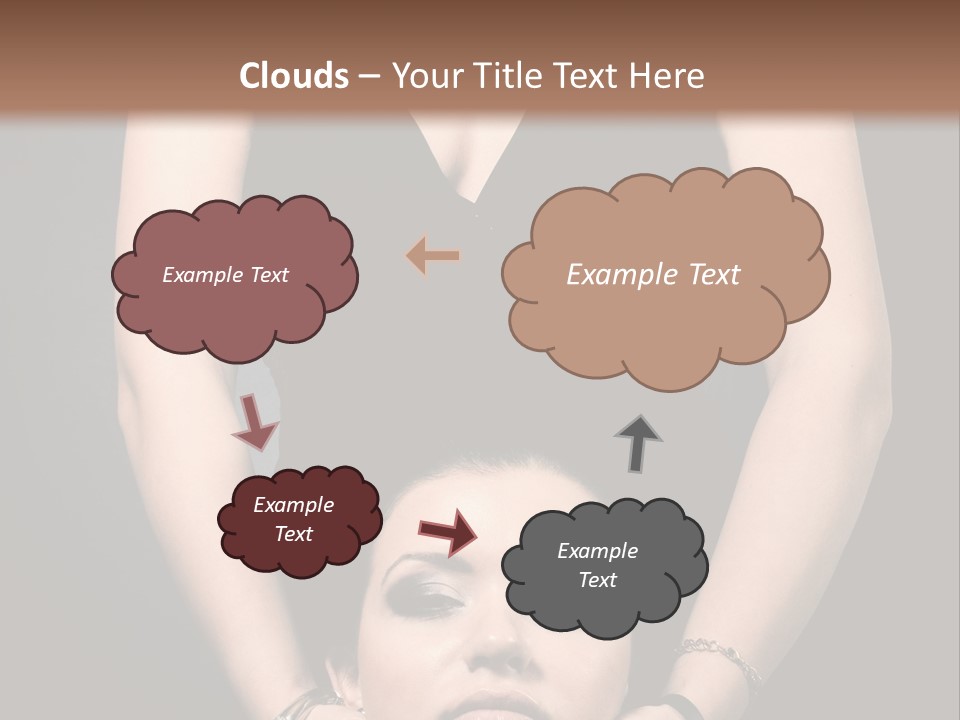 Clouds – Your Title Text Here

Example Text

Example Text

Example Text

Example Text